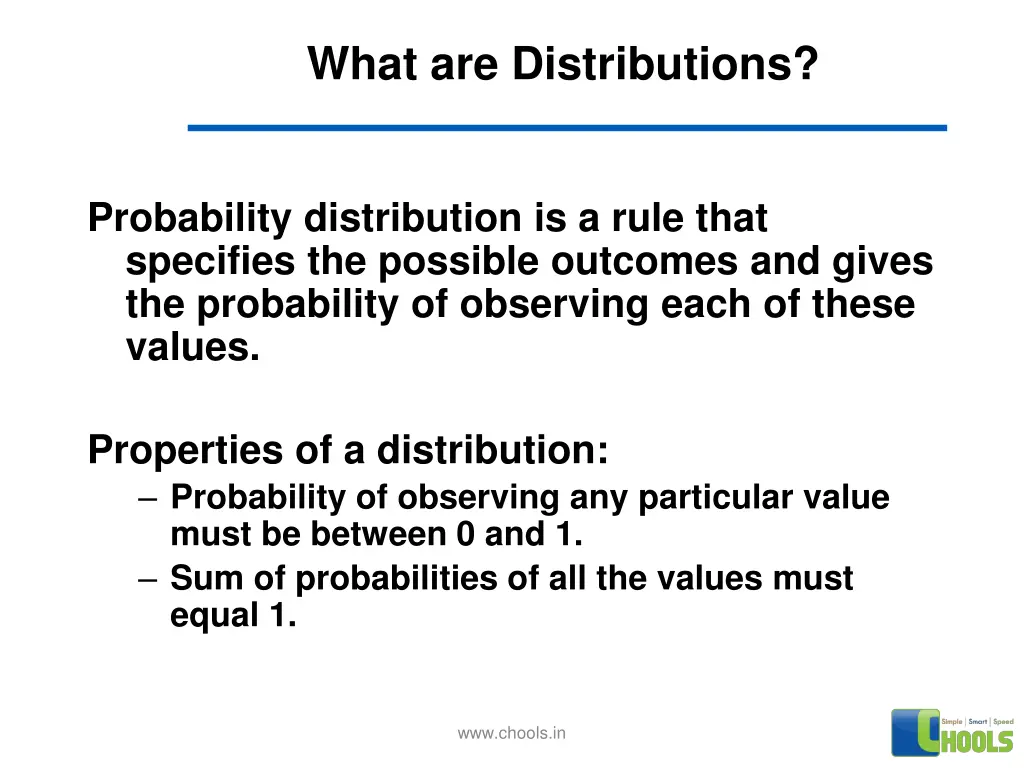 What are Distributions?

Probability distribution is a rule that specifies the possible outcomes and gives the probability of observing each of these values.

Properties of a distribution:

– Probability of observing any particular value must be between 0 and 1.
– Sum of probabilities of all the values must equal 1.

www.chools.in

Simple | Smart | Speed
CHOOLS